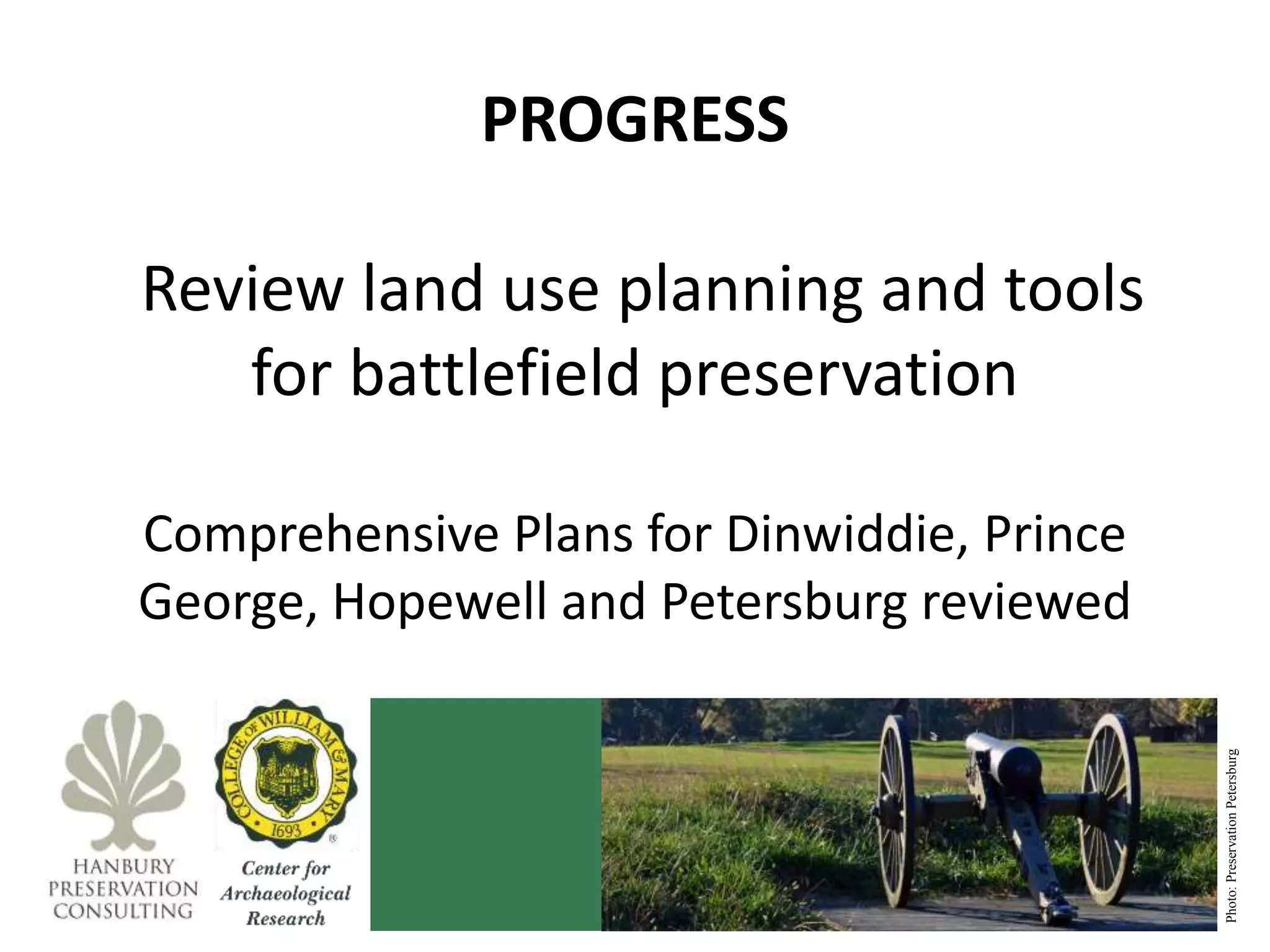 PROGRESS

Review land use planning and tools for battlefield preservation

Comprehensive Plans for Dinwiddie, Prince George, Hopewell and Petersburg reviewed

HANBURY PRESERVATION CONSULTING

COLLEGE OF WILLIAM & MARY 1693

Center for Archaeological Research

Photo: Preservation Petersburg